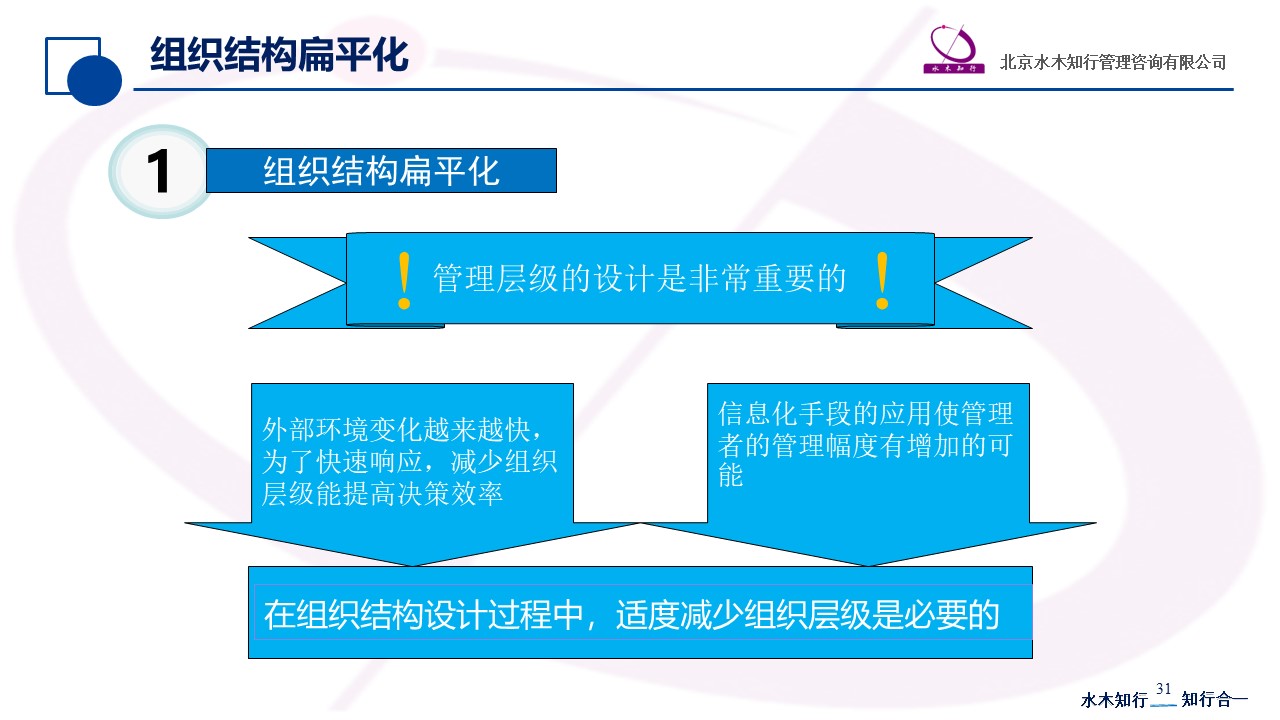 组织结构扁平化

水木知行

北京水木知行管理咨询有限公司

1

组织结构扁平化

！管理层级的设计是非常重要的！

外部环境变化越来越快，为了快速响应，减少组织层级能提高决策效率

信息化手段的应用使管理者的管理幅度有增加的可能

在组织结构设计过程中，适度减少组织层级是必要的

水木知行 31 知行合一